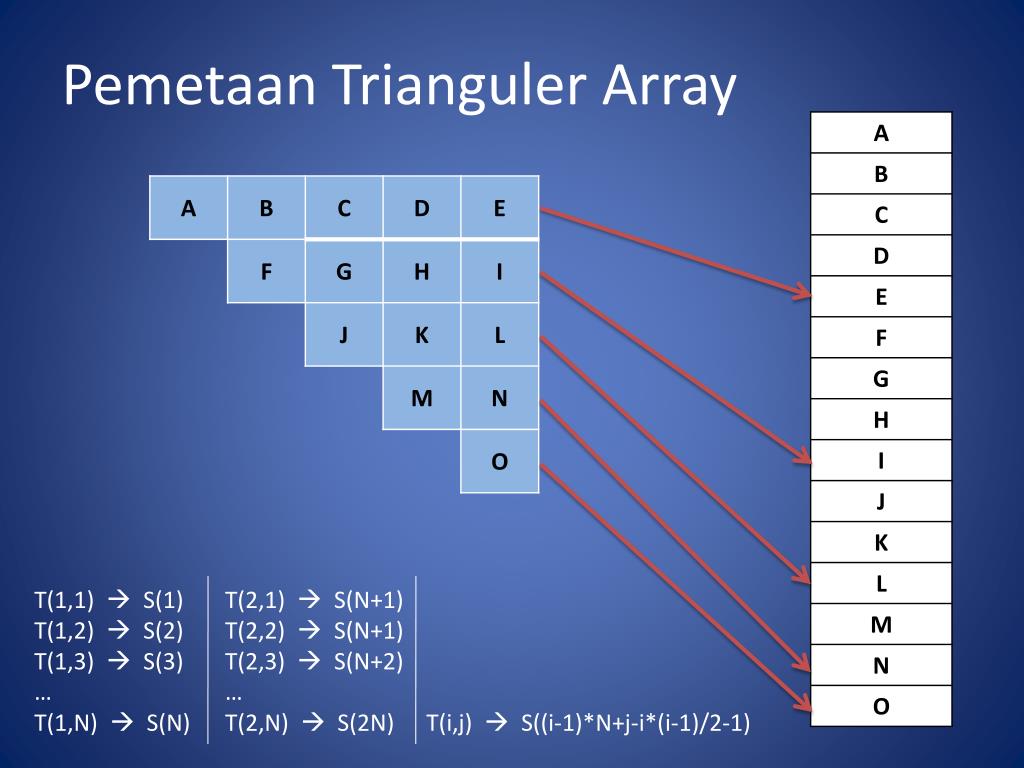 Pemetaan Trianguler Array

| A | B | C | D | E |
|---|---|---|---|---|
|  | F | G | H | I |
|  |  | J | K | L |
|  |  |  | M | N |
|  |  |  |  | O |

| A |
|---|
| B |
| C |
| D |
| E |
| F |
| G |
| H |
| I |
| J |
| K |
| L |
| M |
| N |
| O |

T(1,1) → S(1)
T(1,2) → S(2)
T(1,3) → S(3)
…
T(1,N) → S(N)

T(2,1) → S(N+1)
T(2,2) → S(N+1)
T(2,3) → S(N+2)
…
T(2,N) → S(2N)

T(i,j) → S((i-1)*N+j-i*(i-1)/2-1)